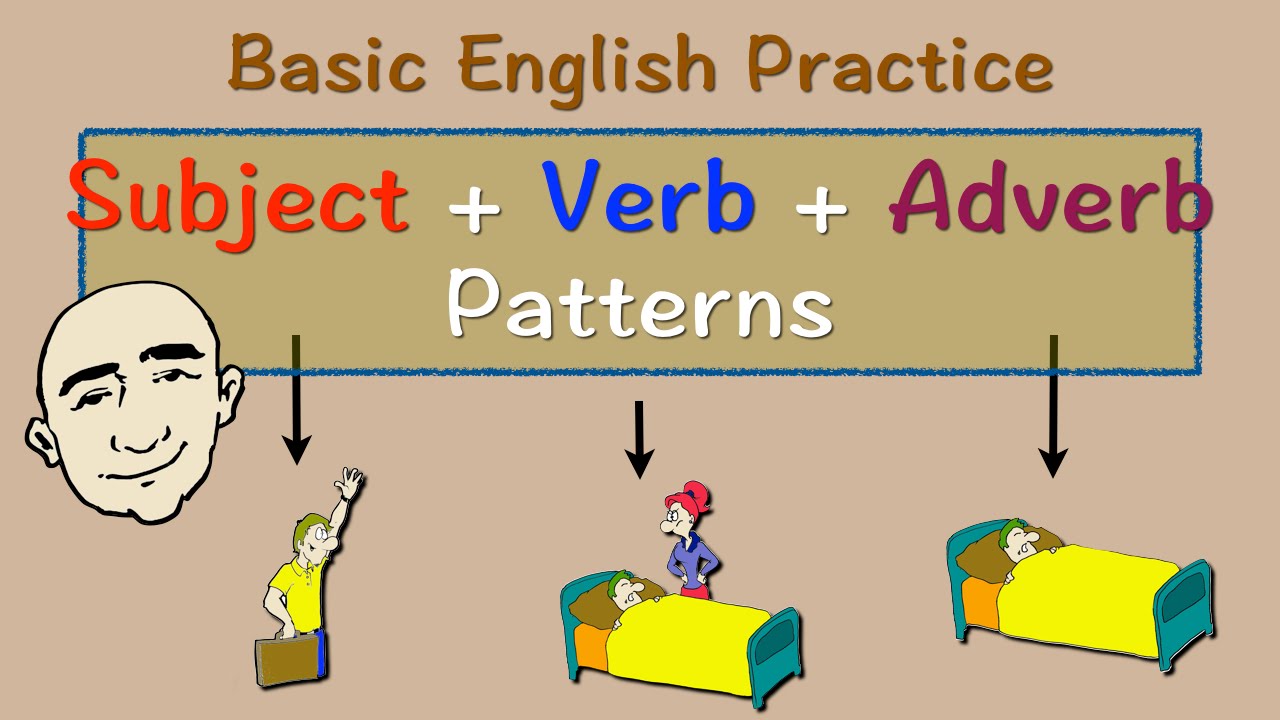 Basic English Practice

Subject + Verb + Adverb
Patterns